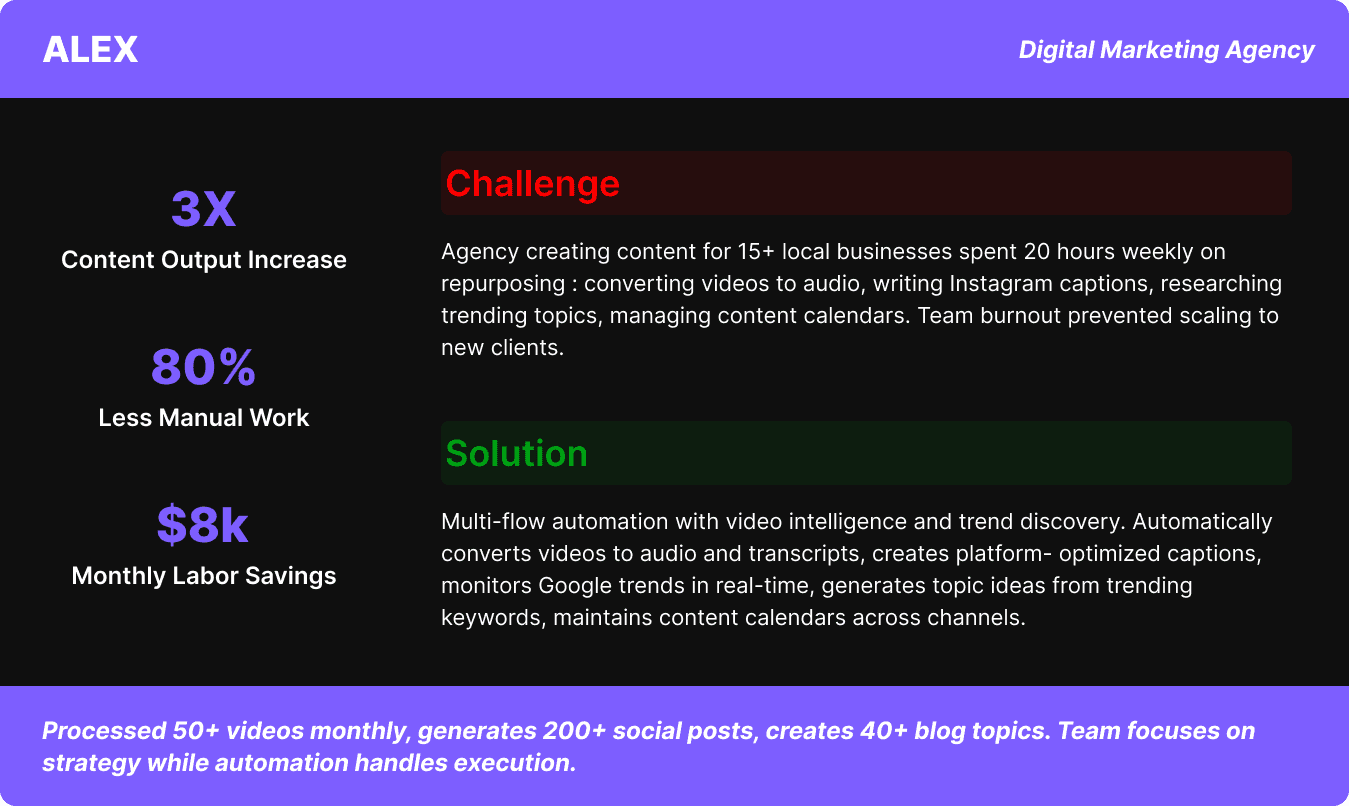 ALEX

Digital Marketing Agency

3X
Content Output Increase

80%
Less Manual Work

$8k
Monthly Labor Savings

Challenge

Agency creating content for 15+ local businesses spent 20 hours weekly on repurposing : converting videos to audio, writing Instagram captions, researching trending topics, managing content calendars. Team burnout prevented scaling to new clients.

Solution

Multi-flow automation with video intelligence and trend discovery. Automatically converts videos to audio and transcripts, creates platform- optimized captions, monitors Google trends in real-time, generates topic ideas from trending keywords, maintains content calendars across channels.

Processed 50+ videos monthly, generates 200+ social posts, creates 40+ blog topics. Team focuses on strategy while automation handles execution.